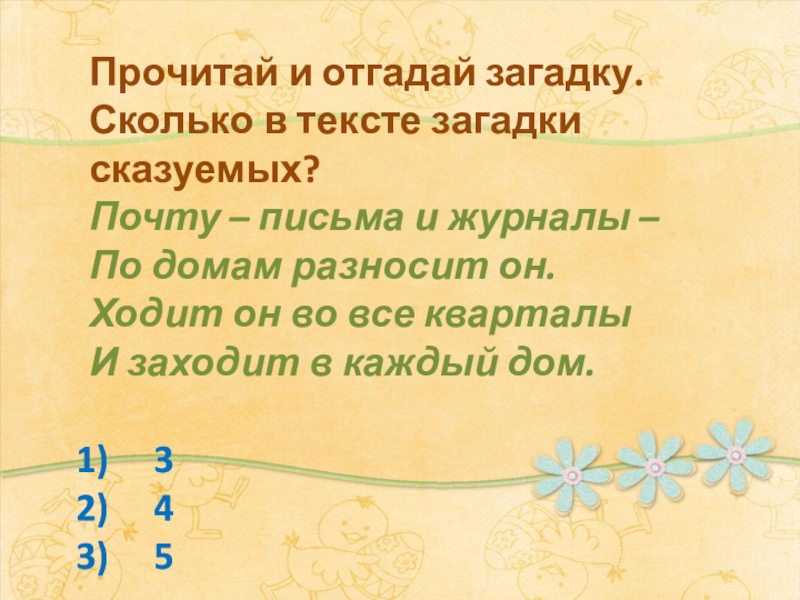 Прочитай и отгадай загадку. Сколько в тексте загадки сказуемых?

Почту – письма и журналы –
По домам разносит он.
Ходит он во все кварталы
И заходит в каждый дом.

1) 3
2) 4
3) 5